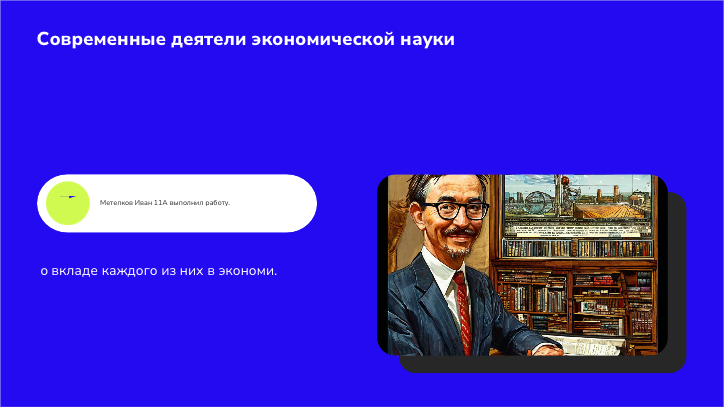 Современные деятели экономической науки

Метелков Иван 11А выполнил работу.

о вкладе каждого из них в экономи.